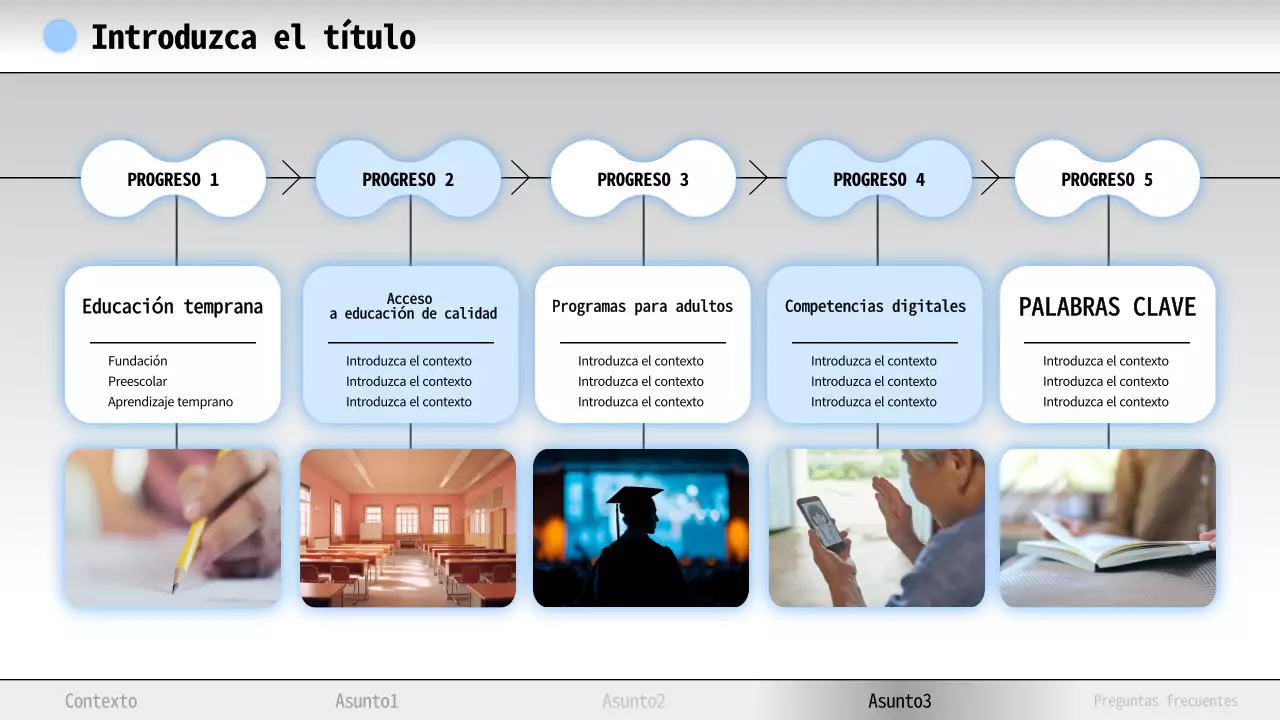 Introduzca el título

PROGRESO 1

PROGRESO 2

PROGRESO 3

PROGRESO 4

PROGRESO 5

Educación temprana

Fundación
Preescolar
Aprendizaje temprano

Acceso a educación de calidad

Introduzca el contexto
Introduzca el contexto
Introduzca el contexto

Programas para adultos

Introduzca el contexto
Introduzca el contexto
Introduzca el contexto

Competencias digitales

Introduzca el contexto
Introduzca el contexto
Introduzca el contexto

PALABRAS CLAVE

Introduzca el contexto
Introduzca el contexto
Introduzca el contexto

Contexto Asunto1 Asunto2 Asunto3 Preguntas frecuentes